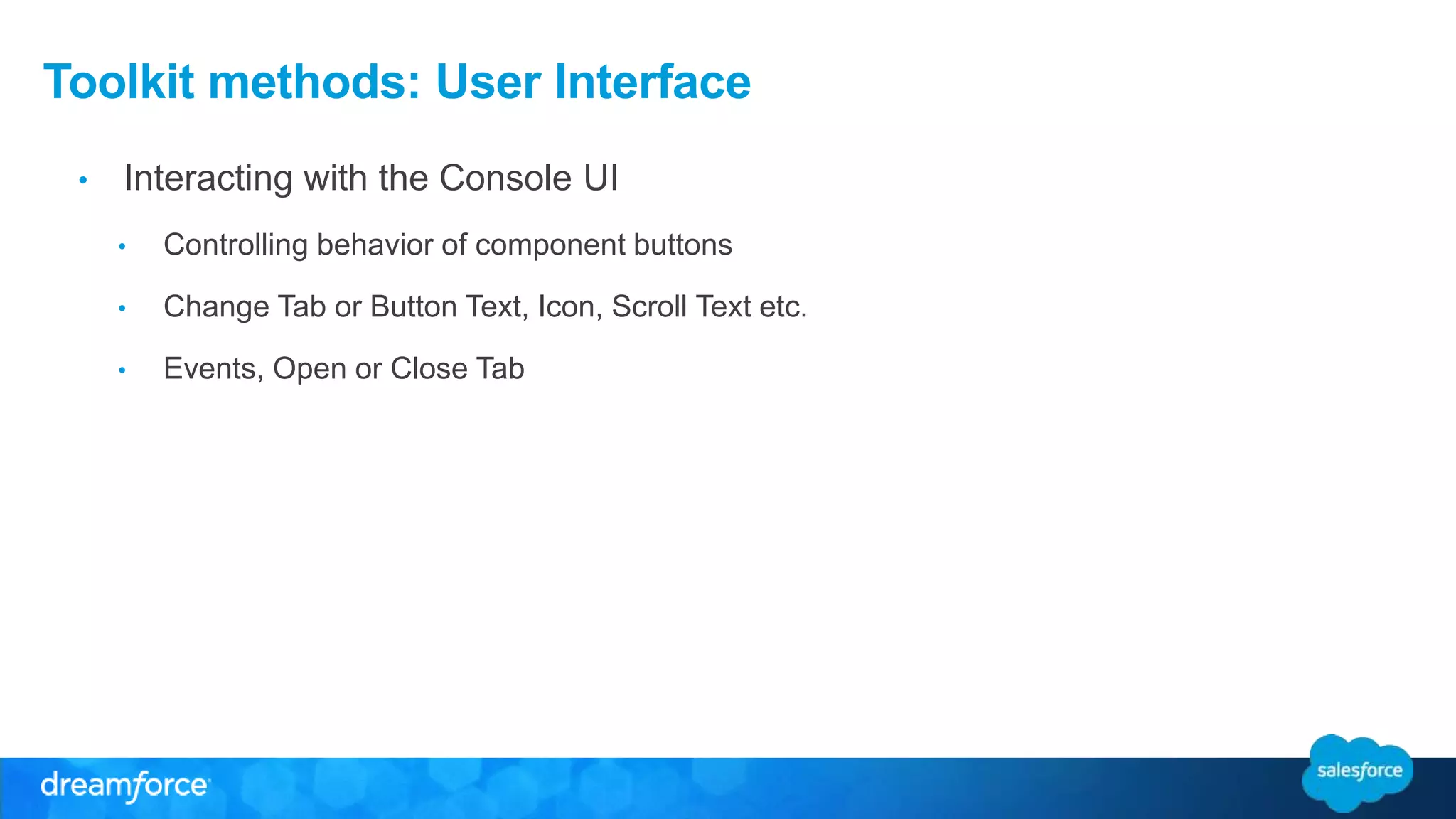 Toolkit methods: User Interface

• Interacting with the Console UI

• Controlling behavior of component buttons

• Change Tab or Button Text, Icon, Scroll Text etc.

• Events, Open or Close Tab

dreamforce

salesforce